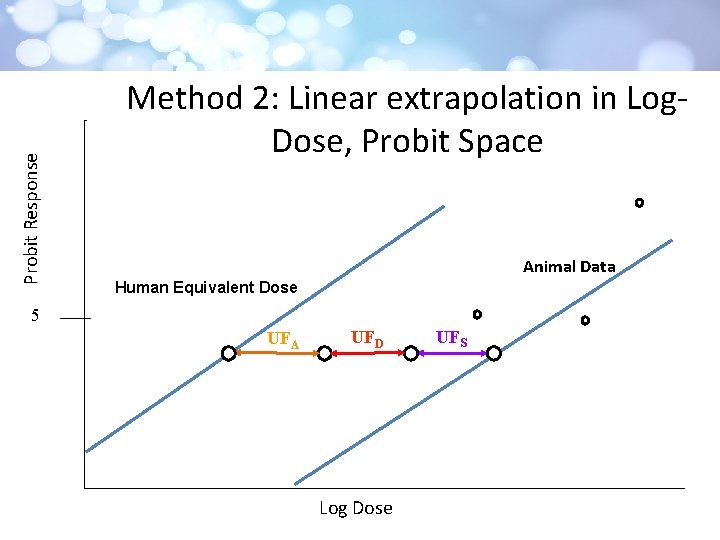 Method 2: Linear extrapolation in Log-Dose, Probit Space

Probit Response

5

Human Equivalent Dose

Animal Data

$UF_A$

$UF_D$

$UF_S$

Log Dose